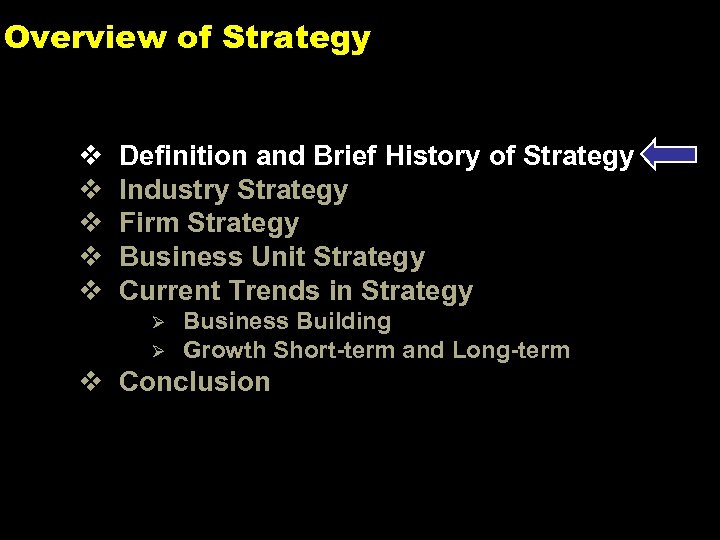 Overview of Strategy

❖ Definition and Brief History of Strategy
❖ Industry Strategy
❖ Firm Strategy
❖ Business Unit Strategy
❖ Current Trends in Strategy
➢ Business Building
➢ Growth Short-term and Long-term
❖ Conclusion